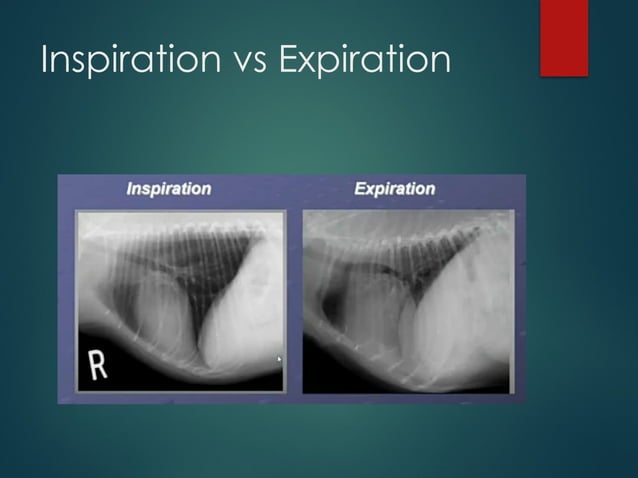 Inspiration vs Expiration

Inspiration

Expiration

R